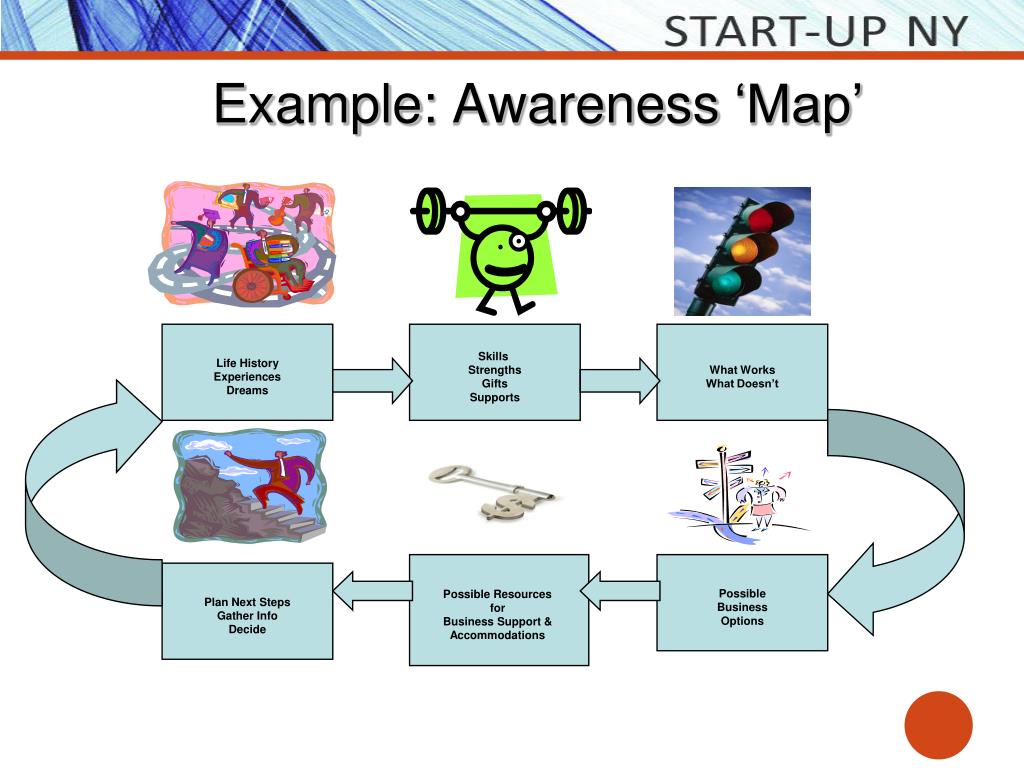 START-UP NY

Example: Awareness ‘Map’

Life History
Experiences
Dreams

Skills
Strengths
Gifts
Supports

What Works
What Doesn’t

Possible
Business
Options

Possible Resources
for
Business Support &
Accommodations

Plan Next Steps
Gather Info
Decide